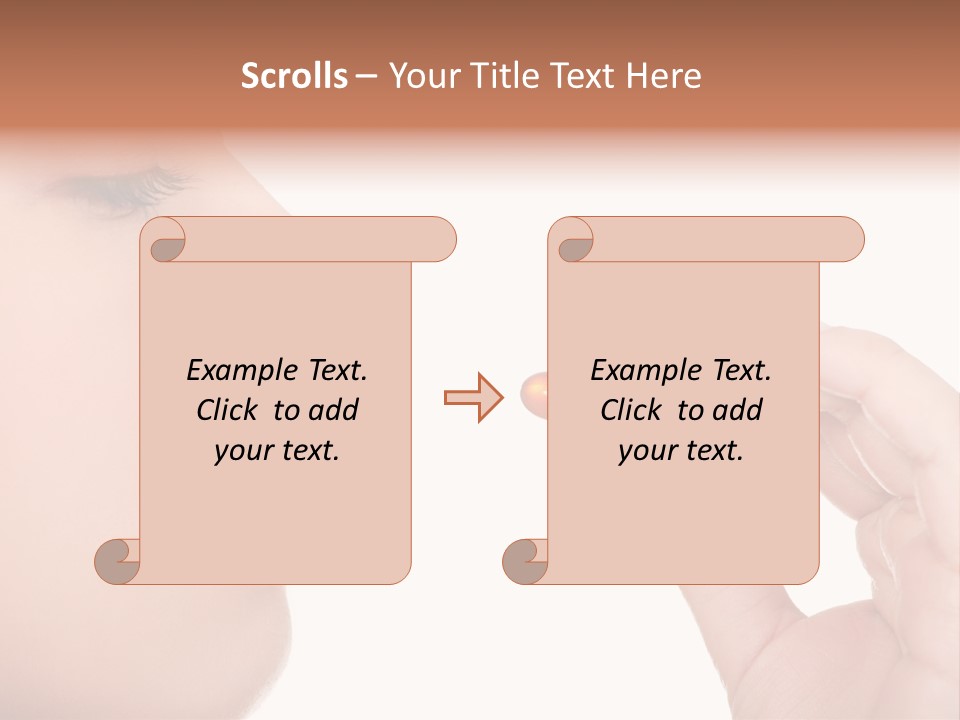 Scrolls – Your Title Text Here

Example Text. Click to add your text.

Example Text. Click to add your text.